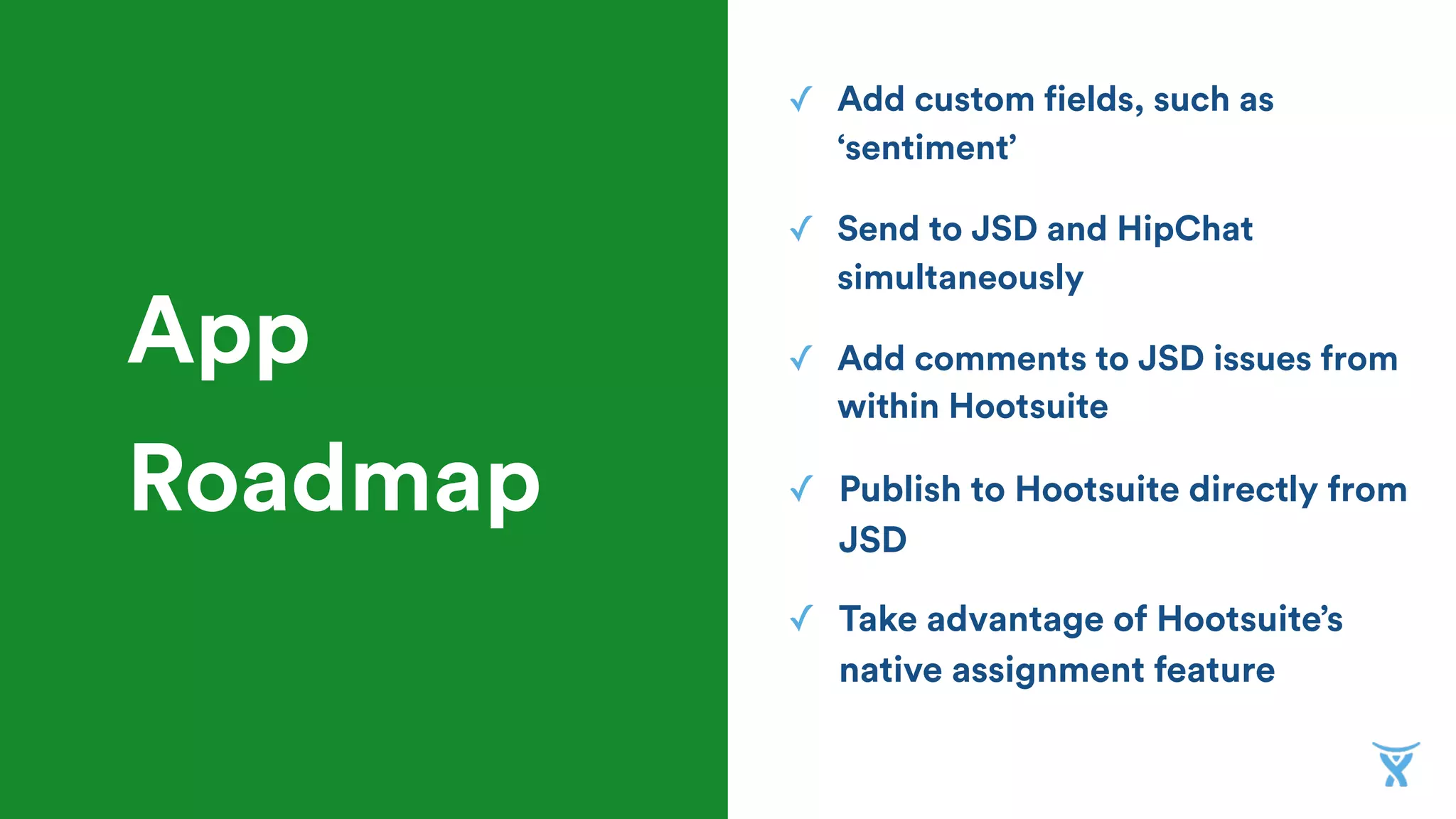 App Roadmap

✓ Add custom fields, such as ‘sentiment’

✓ Send to JSD and HipChat simultaneously

✓ Add comments to JSD issues from within Hootsuite

✓ Publish to Hootsuite directly from JSD

✓ Take advantage of Hootsuite’s native assignment feature